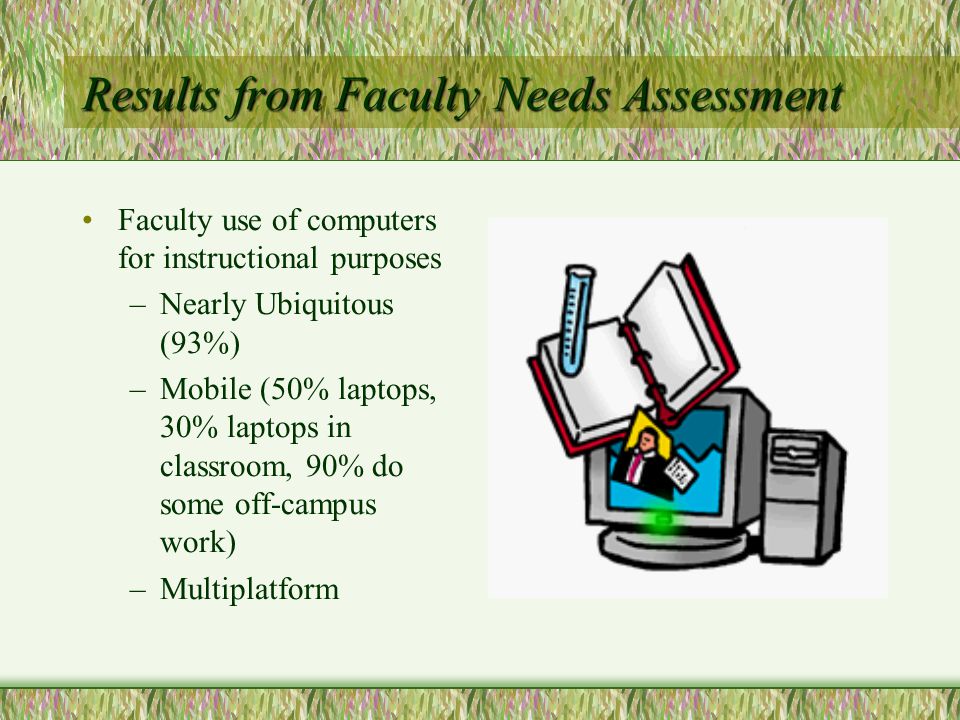 Results from Faculty Needs Assessment

• Faculty use of computers for instructional purposes
  – Nearly Ubiquitous (93%)
  – Mobile (50% laptops, 30% laptops in classroom, 90% do some off-campus work)
  – Multiplatform